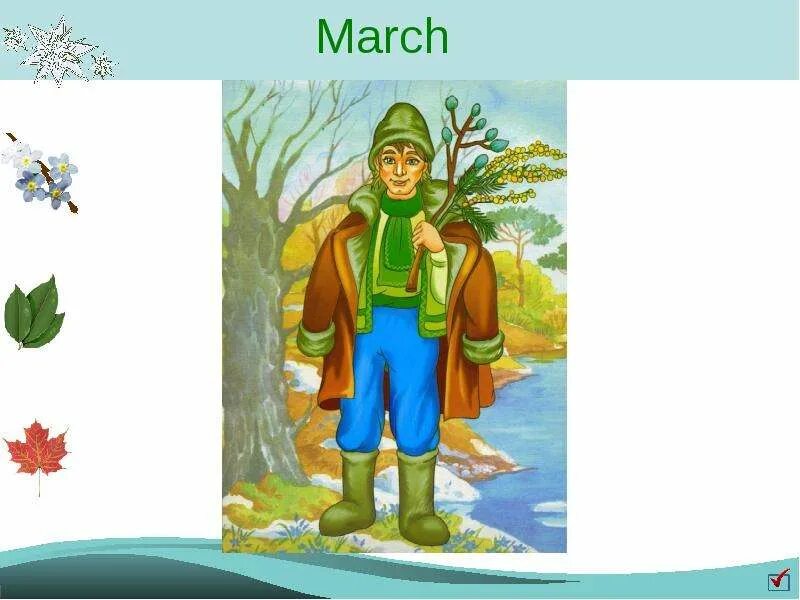 March